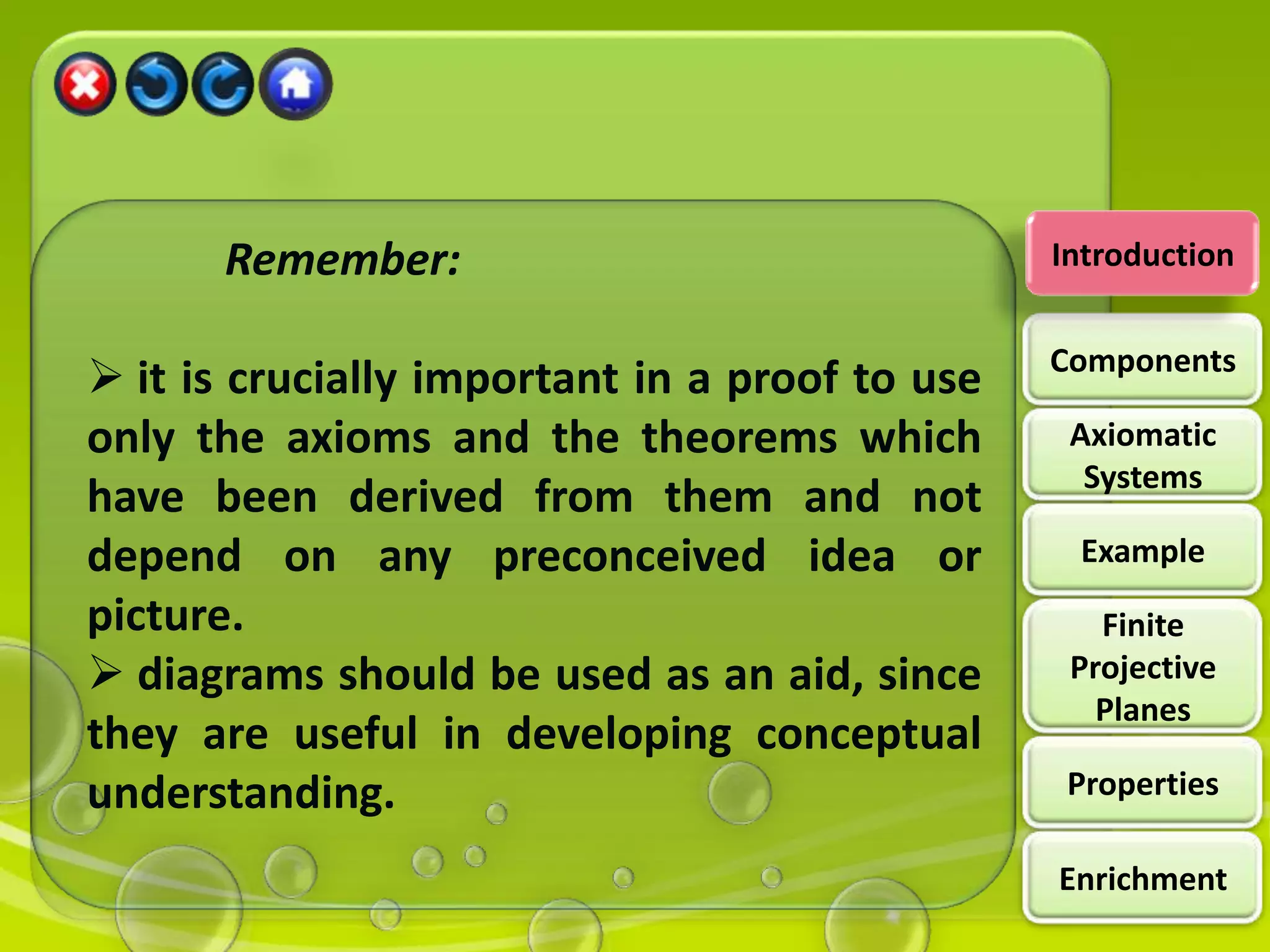 Remember:

➢ it is crucially important in a proof to use only the axioms and the theorems which have been derived from them and not depend on any preconceived idea or picture.

➢ diagrams should be used as an aid, since they are useful in developing conceptual understanding.

Introduction

Components

Axiomatic Systems

Example

Finite Projective Planes

Properties

Enrichment